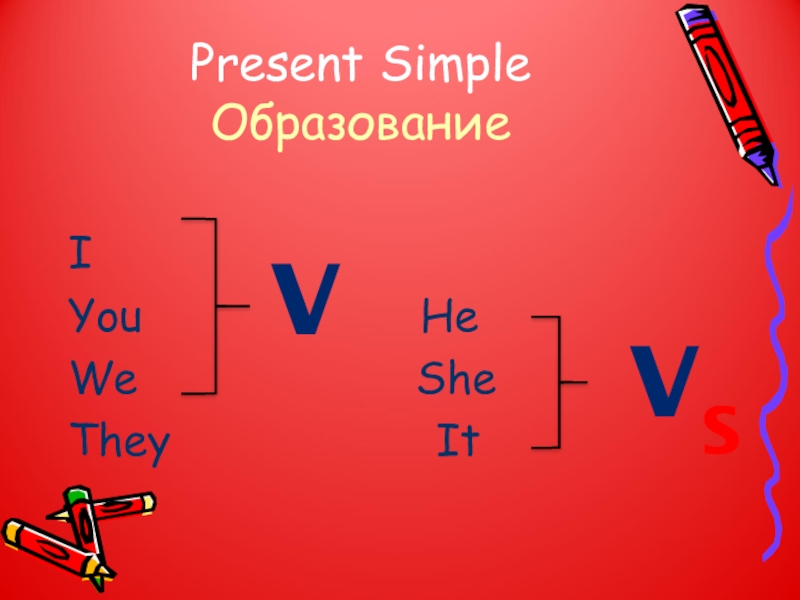 Present Simple
Образование

I
You
We
They

V

He
She
It

Vs